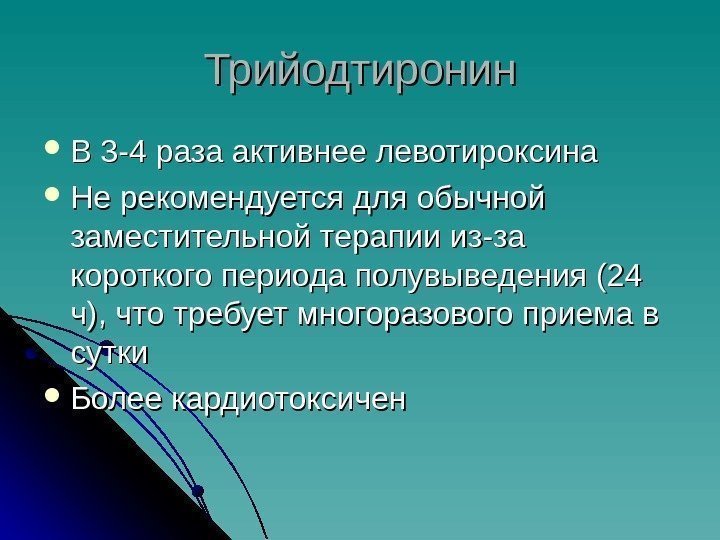 Трийодтиронин

• В 3-4 раза активнее левотироксина
• Не рекомендуется для обычной заместительной терапии из-за короткого периода полувыведения (24 ч), что требует многоразового приема в сутки
• Более кардиотоксичен